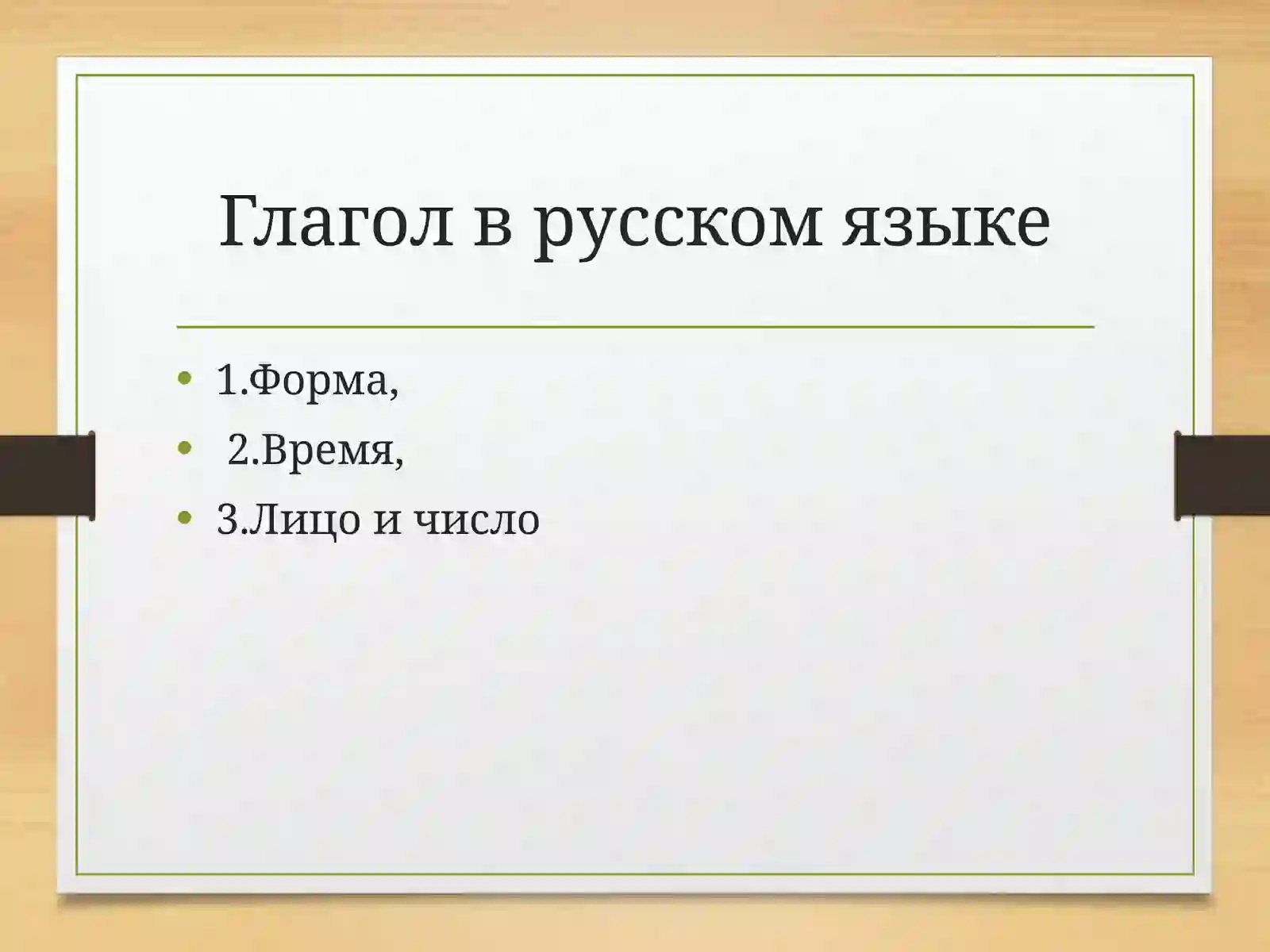 Глагол в русском языке

• 1.Форма,
• 2.Время,
• 3.Лицо и число